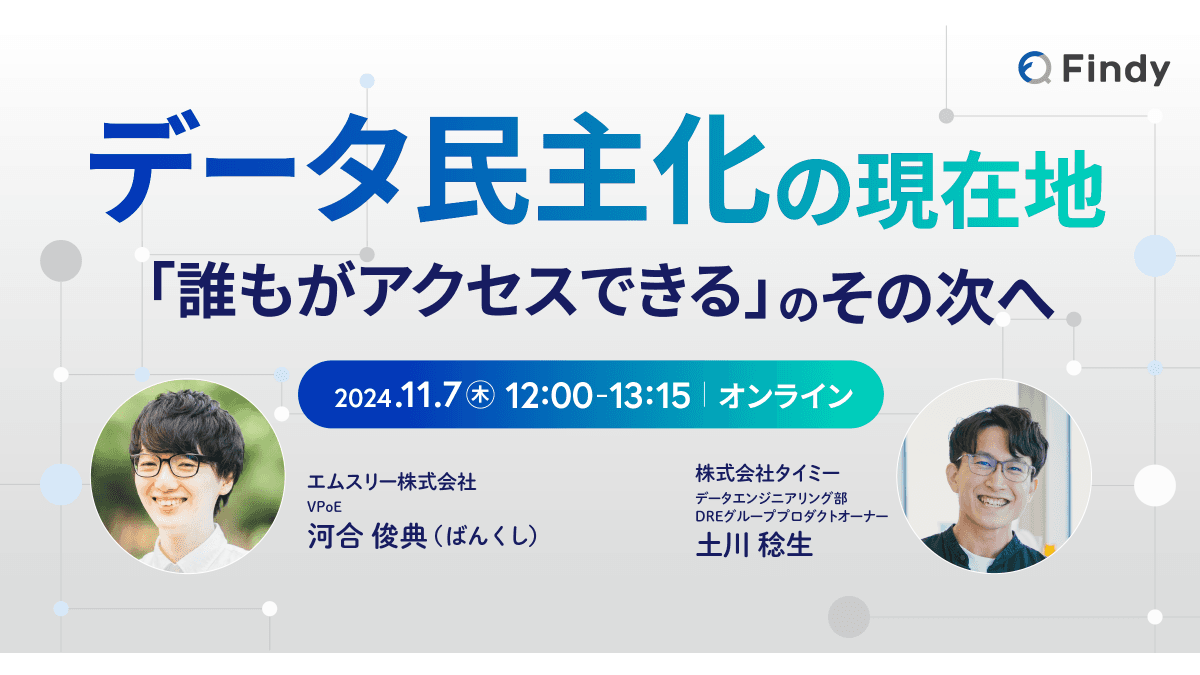 Findy

データ民主化の現在地

「誰もがアクセスできる」のその次へ

2024.11.7㊍ 12:00-13:15 | オンライン

エムスリー株式会社
VPoE
河合 俊典（ばんくし）

株式会社タイミー
データエンジニアリング部
DREグループプロダクトオーナー
土川 稔生